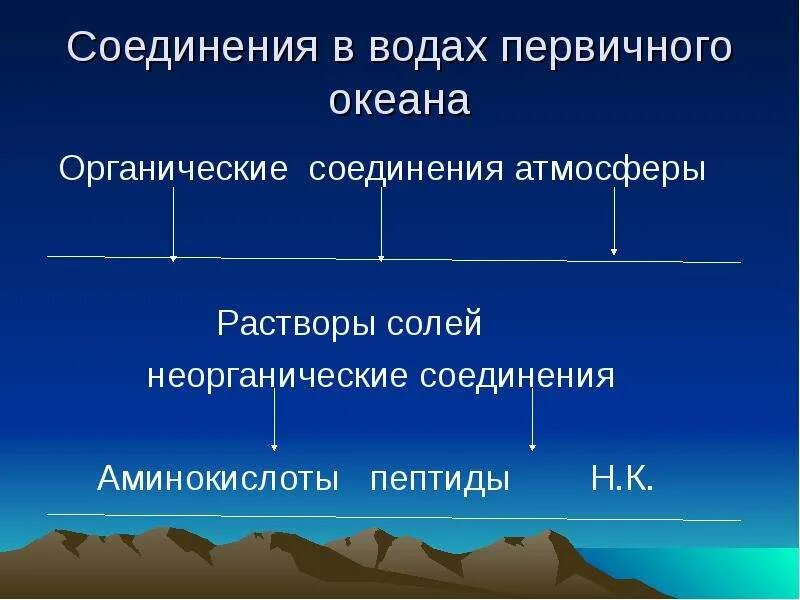 Соединения в водах первичного океана

Органические соединения атмосферы

Растворы солей

неорганические соединения

Аминокислоты пептиды Н.К.